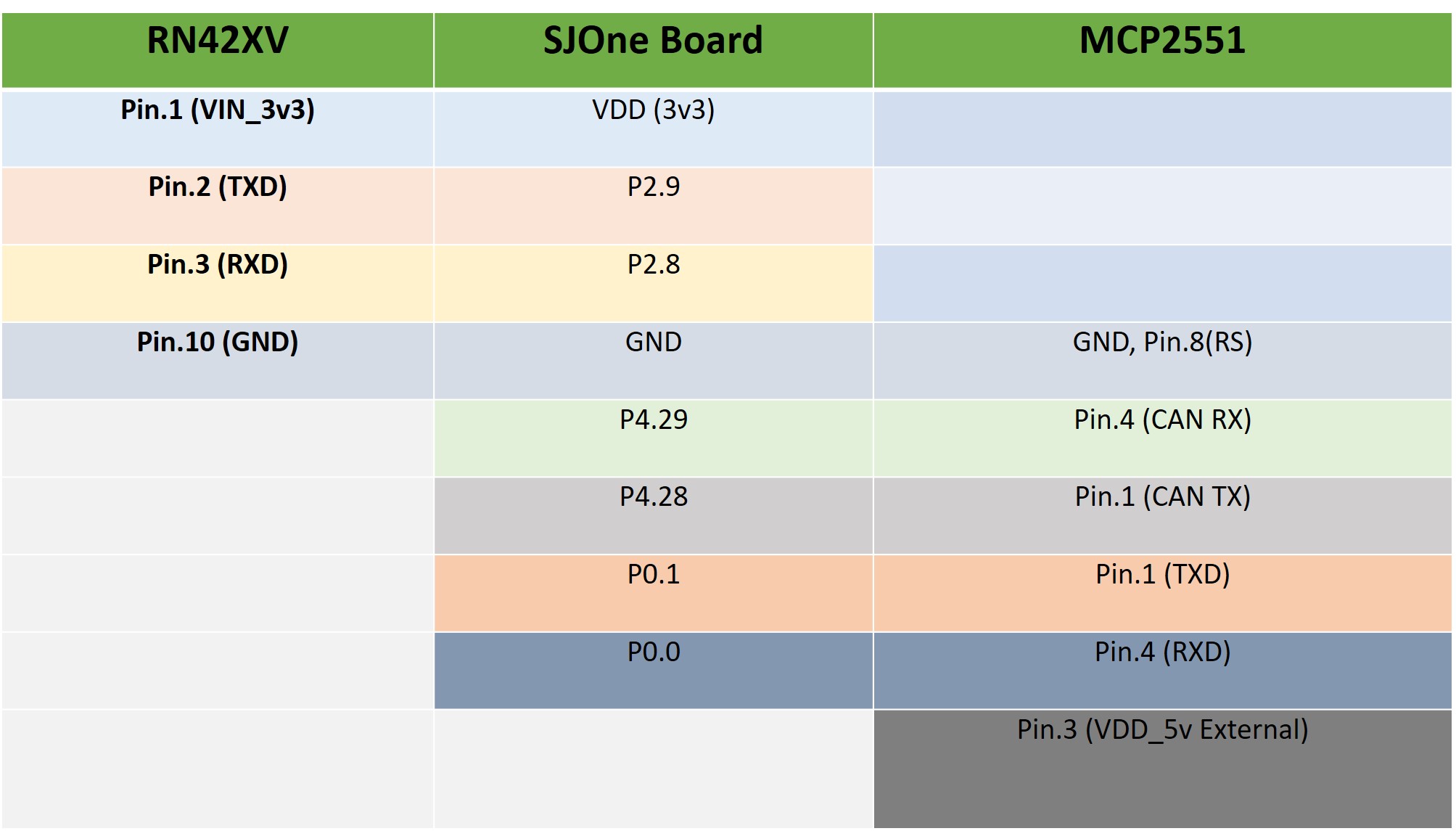 | RN42XV | SJOne Board | MCP2551 |
|---|---|---|
| Pin.1 (VIN_3v3) | VDD (3v3) | |
| Pin.2 (TXD) | P2.9 | |
| Pin.3 (RXD) | P2.8 | |
| Pin.10 (GND) | GND | GND, Pin.8(RS) |
| | P4.29 | Pin.4 (CAN RX) |
| | P4.28 | Pin.1 (CAN TX) |
| | P0.1 | Pin.1 (TXD) |
| | P0.0 | Pin.4 (RXD) |
| | | Pin.3 (VDD_5v External) |